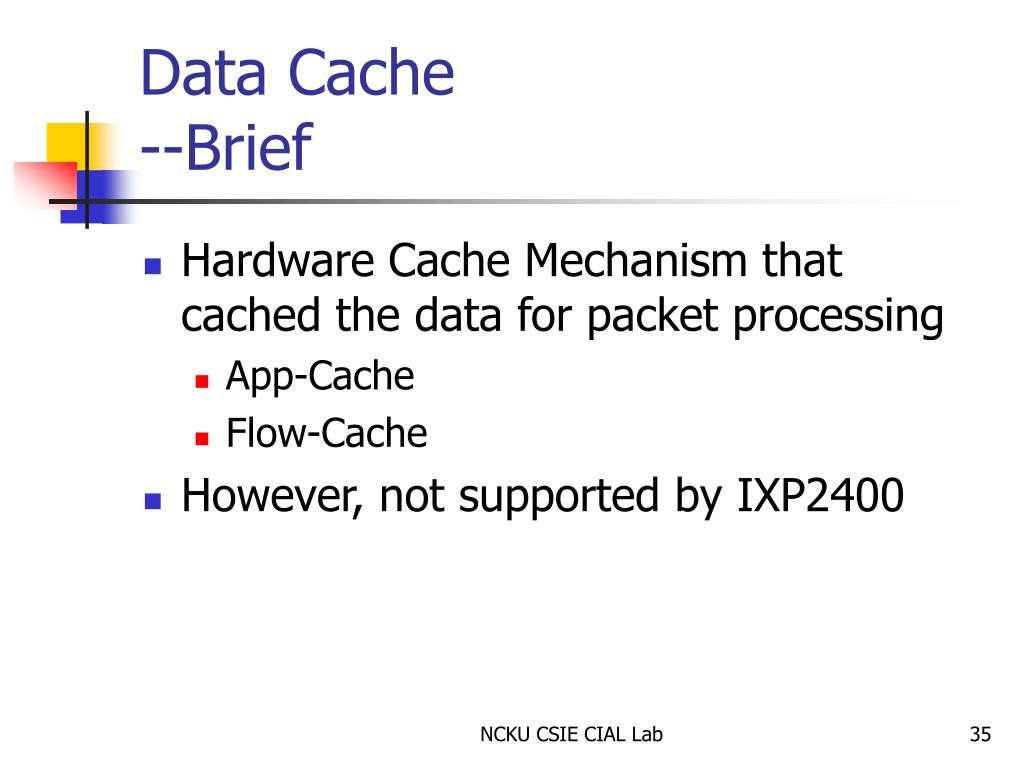 Data Cache
--Brief

Hardware Cache Mechanism that cached the data for packet processing
App-Cache
Flow-Cache
However, not supported by IXP2400

NCKU CSIE CIAL Lab
35